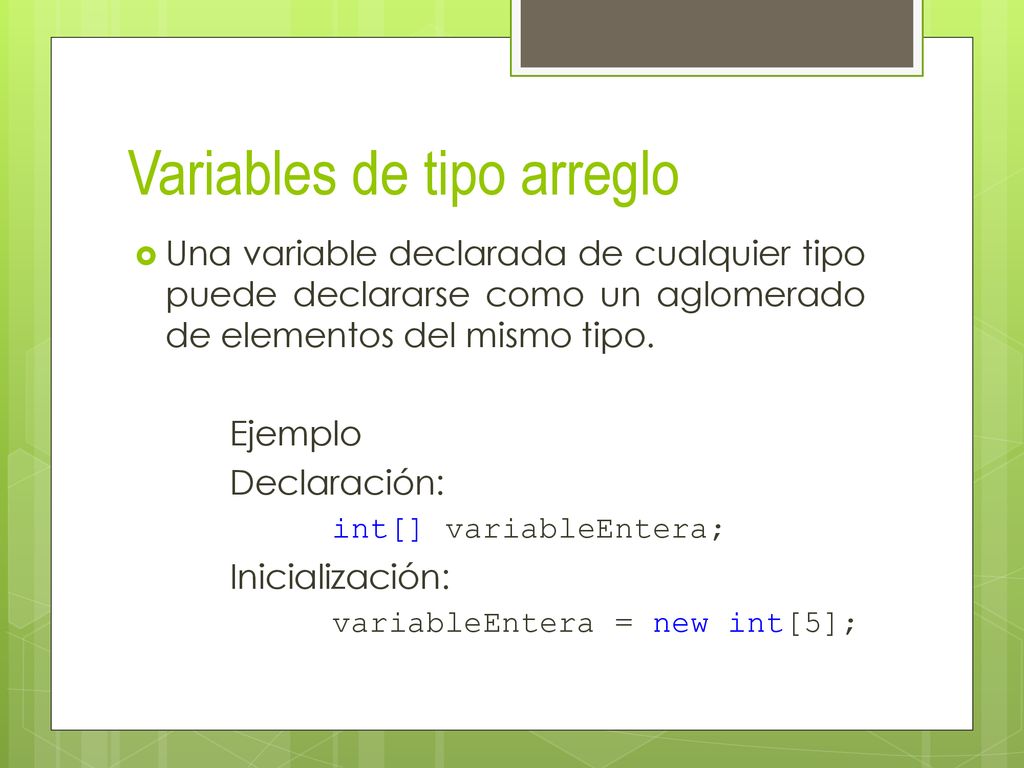 Variables de tipo arreglo

Una variable declarada de cualquier tipo puede declararse como un aglomerado de elementos del mismo tipo.

Ejemplo
Declaración:
int[] variableEntera;
Inicialización:
variableEntera = new int[5];